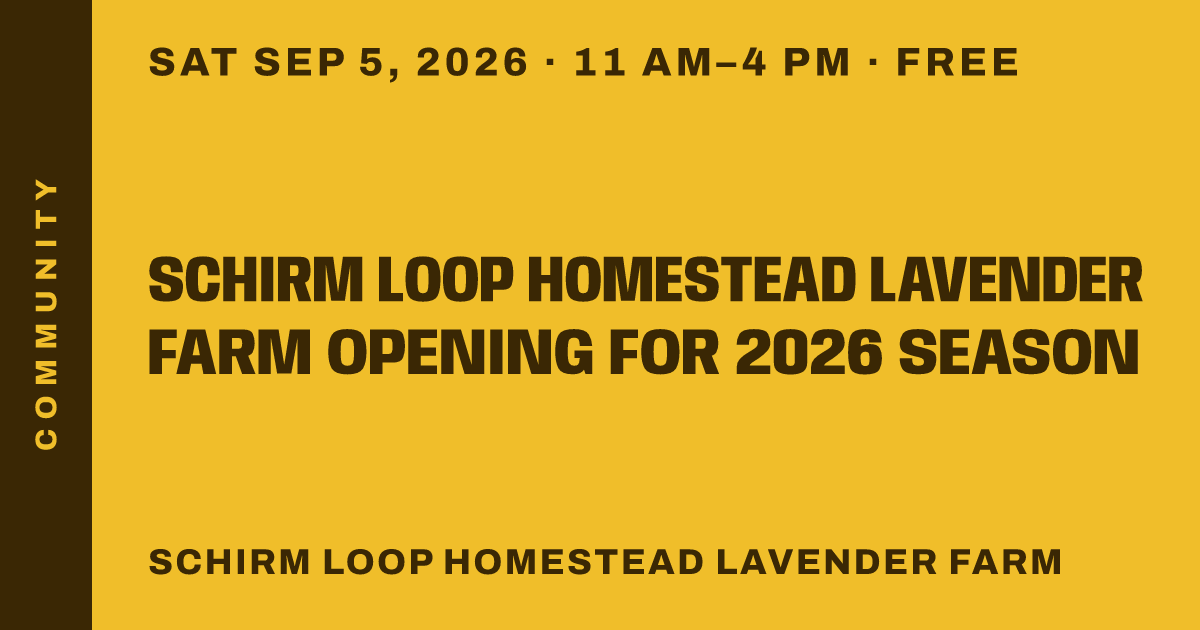 COMMUNITY

SAT SEP 5, 2026 · 11 AM–4 PM · FREE

SCHIRM LOOP HOMESTEAD LAVENDER FARM OPENING FOR 2026 SEASON

SCHIRM LOOP HOMESTEAD LAVENDER FARM